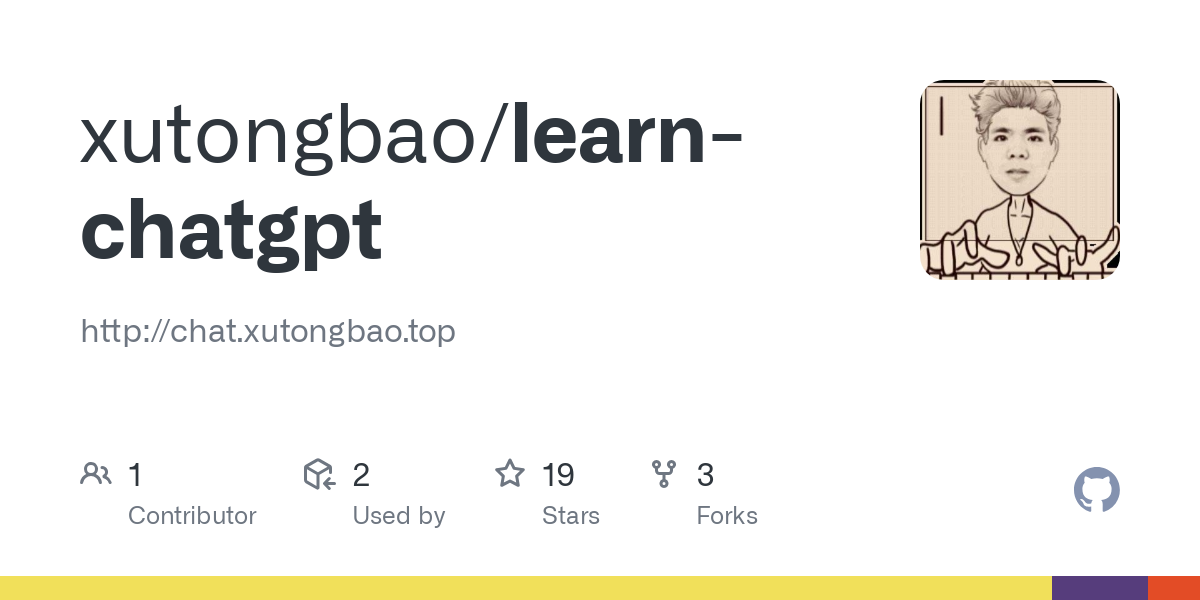 xutongbao/learn-chatgpt

http://chat.xutongbao.top

1 Contributor

2 Used by

19 Stars

3 Forks